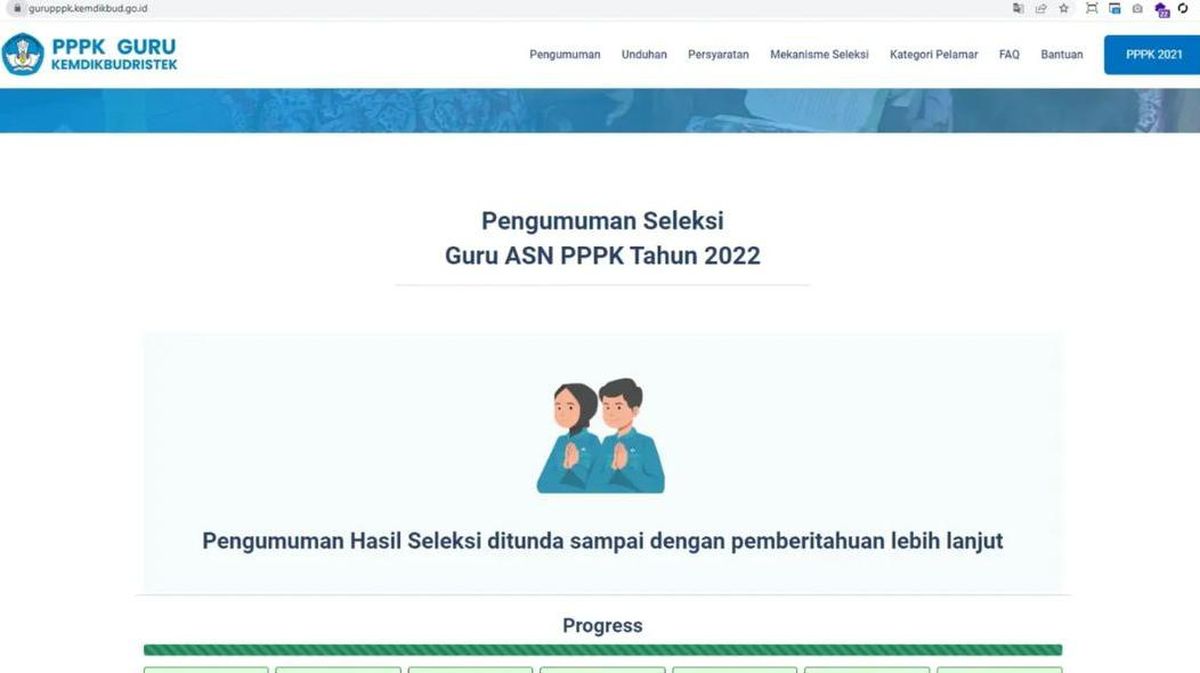 gurupppk.kemdikbud.go.id

PPPK GURU
KEMDIKBUDRISTEK

Pengumuman Unduhan Persyaratan Mekanisme Seleksi Kategori Pelamar FAQ Bantuan PPPK 2021

Pengumuman Seleksi
Guru ASN PPPK Tahun 2022

Pengumuman Hasil Seleksi ditunda sampai dengan pemberitahuan lebih lanjut

Progress